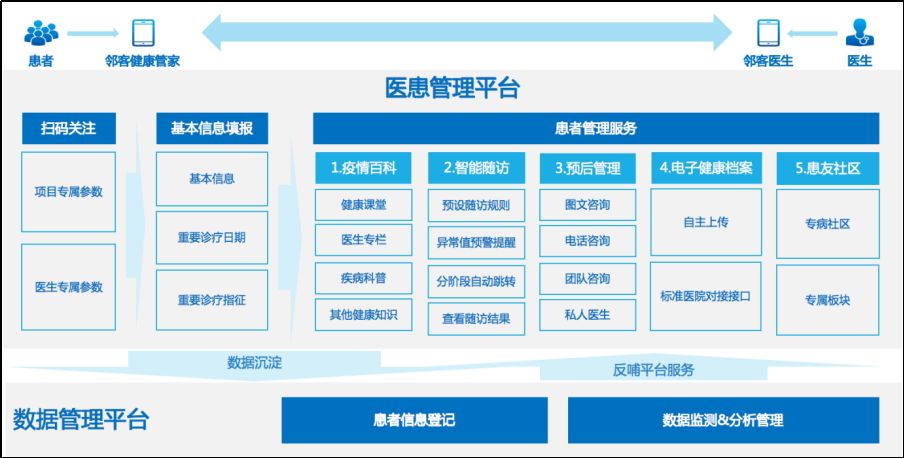 患者

邻客健康管家

邻客医生

医生

医患管理平台

扫码关注

项目专属参数

医生专属参数

基本信息填报

基本信息

重要诊疗日期

重要诊疗指征

患者管理服务

1.疫情百科

健康课堂

医生专栏

疾病科普

其他健康知识

2.智能随访

预设随访规则

异常值预警提醒

分阶段自动跳转

查看随访结果

3.预后管理

图文咨询

电话咨询

团队咨询

私人医生

4.电子健康档案

自主上传

标准医院对接接口

5.患友社区

专病社区

专属板块

数据沉淀

反哺平台服务

数据管理平台

患者信息登记

数据监测&分析管理